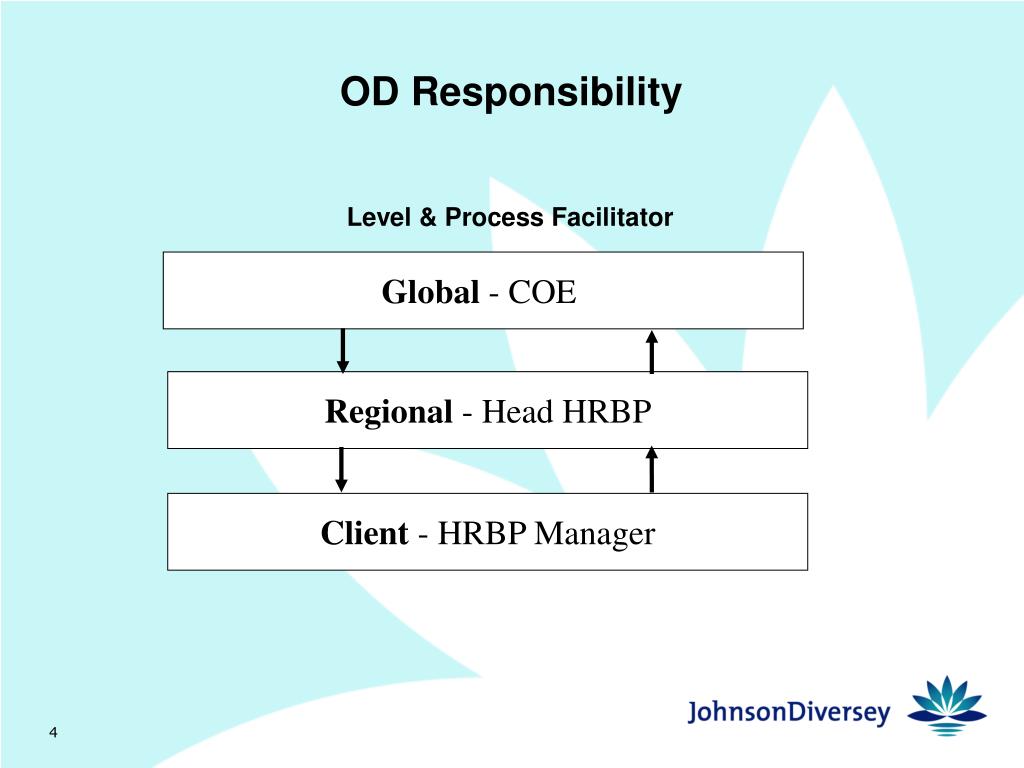 OD Responsibility

Level & Process Facilitator

Global - COE

Regional - Head HRBP

Client - HRBP Manager

4

JohnsonDiversey